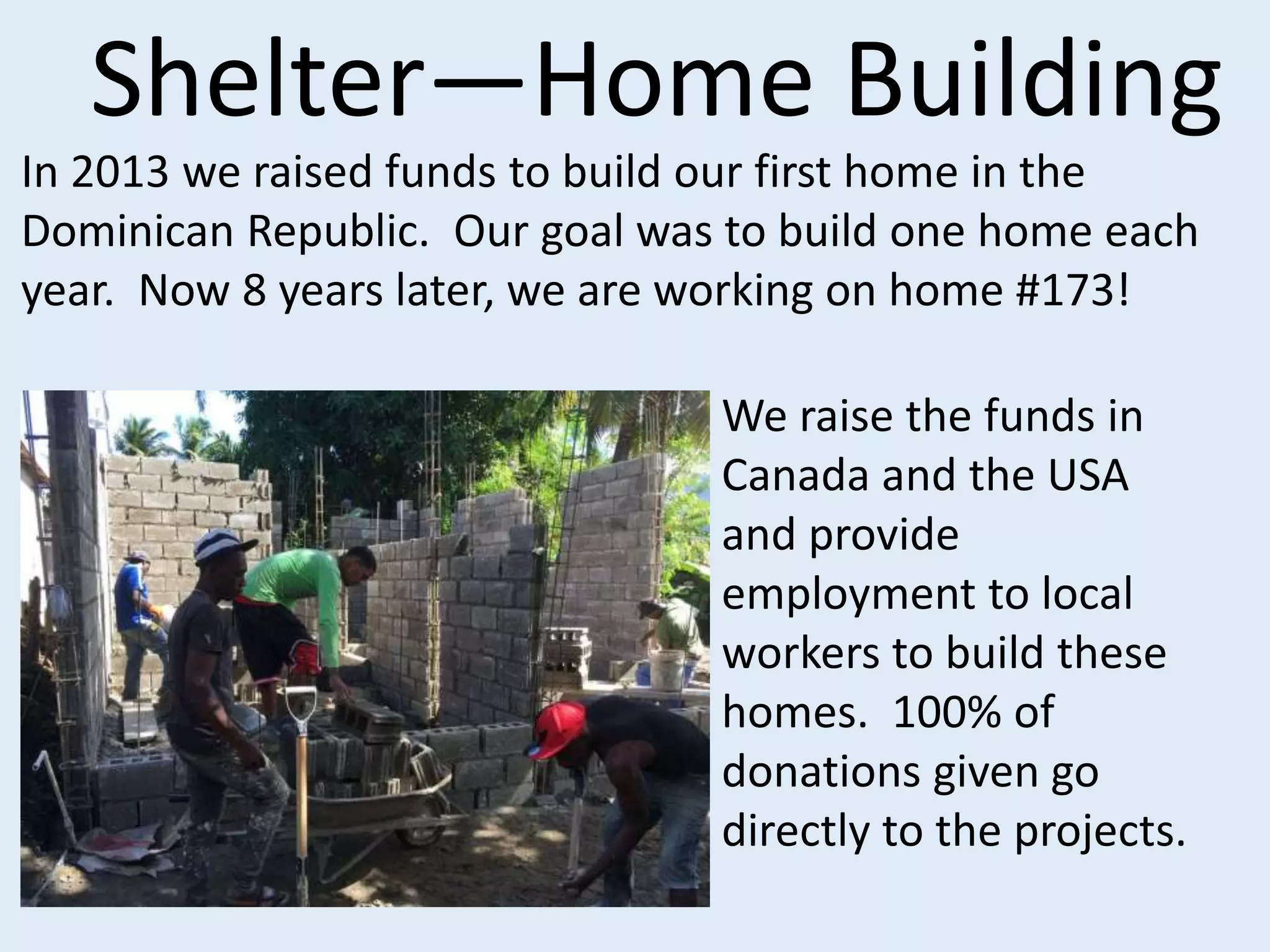 Shelter—Home Building

In 2013 we raised funds to build our first home in the Dominican Republic.  Our goal was to build one home each year.  Now 8 years later, we are working on home #173!

We raise the funds in Canada and the USA and provide employment to local workers to build these homes.  100% of donations given go directly to the projects.